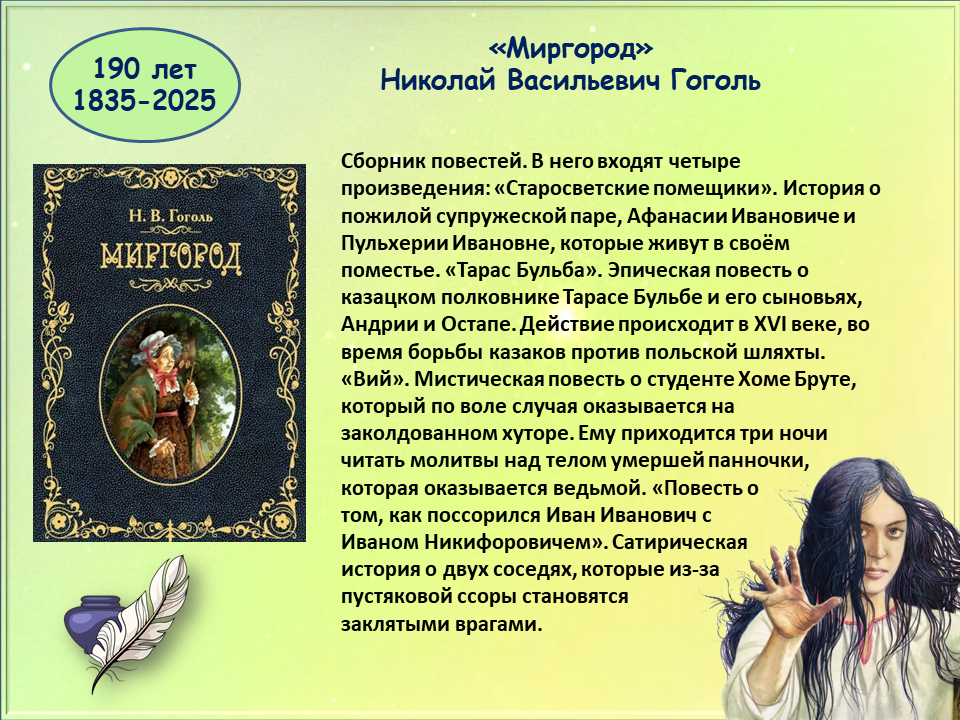 190 лет
1835-2025

«Миргород»
Николай Васильевич Гоголь

Н. В. Гоголь
МИРГОРОД

Сборник повестей. В него входят четыре произведения: «Старосветские помещики». История о пожилой супружеской паре, Афанасии Ивановиче и Пульхерии Ивановне, которые живут в своём поместье. «Тарас Бульба». Эпическая повесть о казацком полковнике Тарасе Бульбе и его сыновьях, Андрии и Остапе. Действие происходит в XVI веке, во время борьбы казаков против польской шляхты. «Вий». Мистическая повесть о студенте Хоме Бруте, который по воле случая оказывается на заколдованном хуторе. Ему приходится три ночи читать молитвы над телом умершей панночки, которая оказывается ведьмой. «Повесть о том, как поссорился Иван Иванович с Иваном Никифоровичем». Сатирическая история о двух соседях, которые из-за пустяковой ссоры становятся заклятыми врагами.